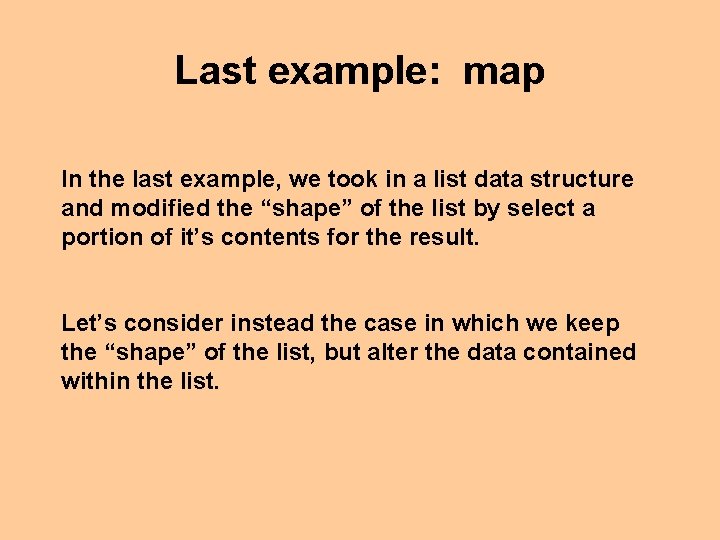 Last example: map

In the last example, we took in a list data structure and modified the “shape” of the list by select a portion of it’s contents for the result.

Let’s consider instead the case in which we keep the “shape” of the list, but alter the data contained within the list.